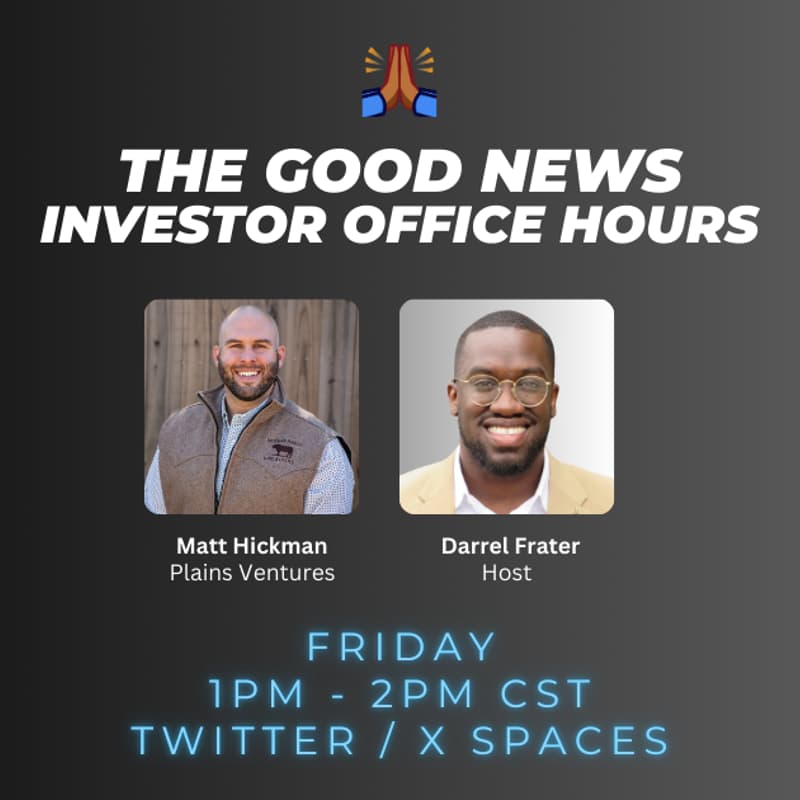 THE GOOD NEWS INVESTOR OFFICE HOURS

Matt Hickman
Plains Ventures

Darrel Frater
Host

FRIDAY
1PM - 2PM CST
TWITTER / X SPACES